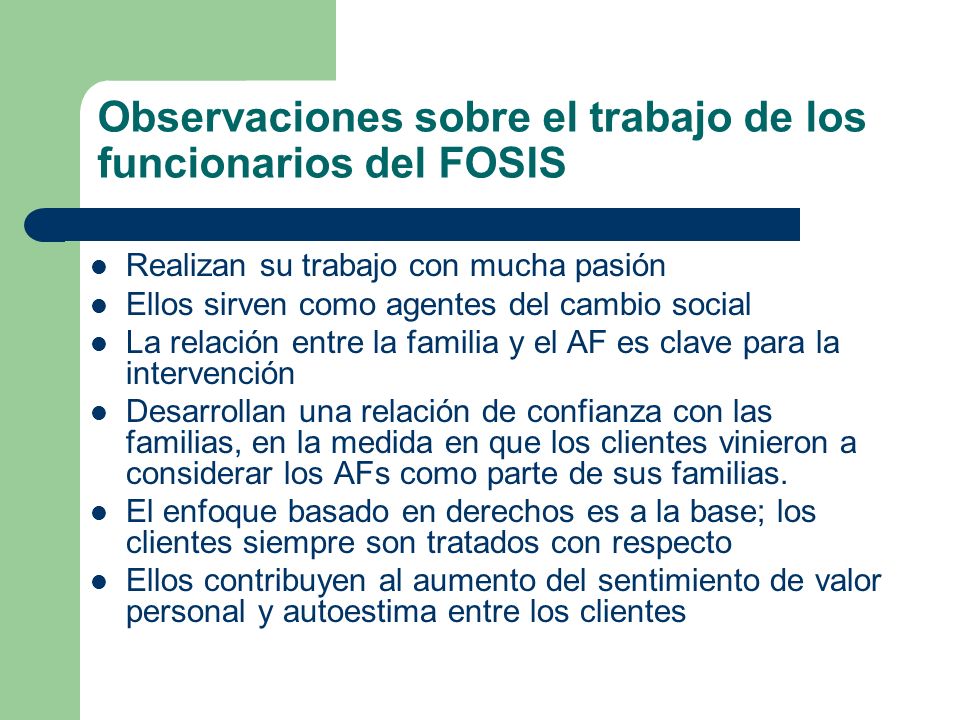 Observaciones sobre el trabajo de los funcionarios del FOSIS

- Realizan su trabajo con mucha pasión
- Ellos sirven como agentes del cambio social
- La relación entre la familia y el AF es clave para la intervención
- Desarrollan una relación de confianza con las familias, en la medida en que los clientes vinieron a considerar los AFs como parte de sus familias.
- El enfoque basado en derechos es a la base; los clientes siempre son tratados con respecto
- Ellos contribuyen al aumento del sentimiento de valor personal y autoestima entre los clientes